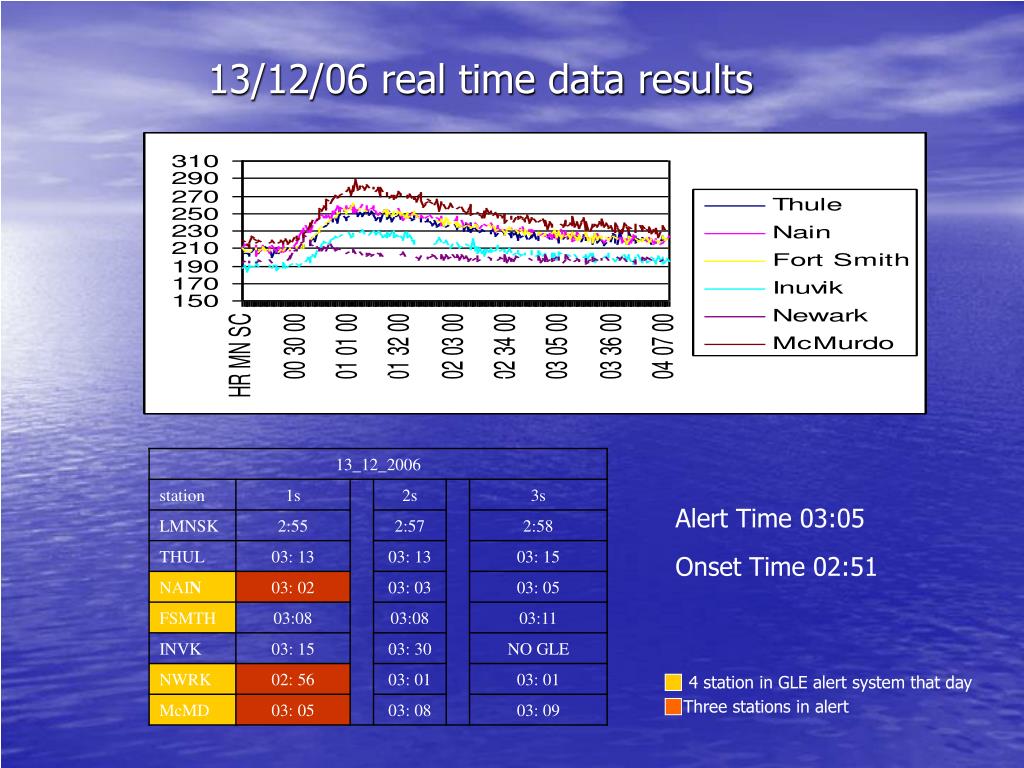 13/12/06 real time data results

310
290
270
250
230
210
190
170
150

HR MN SC
00 30 00
01 01 00
01 32 00
02 03 00
02 34 00
03 05 00
03 36 00
04 07 00

Thule
Nain
Fort Smith
Inuvik
Newark
McMurdo

| 13_12_2006 | | | | | |
|---|---|---|---|---|---|
| station | 1s | | 2s | | 3s |
| LMNSK | 2:55 | | 2:57 | | 2:58 |
| THUL | 03: 13 | | 03: 13 | | 03: 15 |
| NAIN | 03: 02 | | 03: 03 | | 03: 05 |
| FSMTH | 03:08 | | 03:08 | | 03:11 |
| INVK | 03: 15 | | 03: 30 | | NO GLE |
| NWRK | 02: 56 | | 03: 01 | | 03: 01 |
| McMD | 03: 05 | | 03: 08 | | 03: 09 |

Alert Time 03:05

Onset Time 02:51

4 station in GLE alert system that day
Three stations in alert